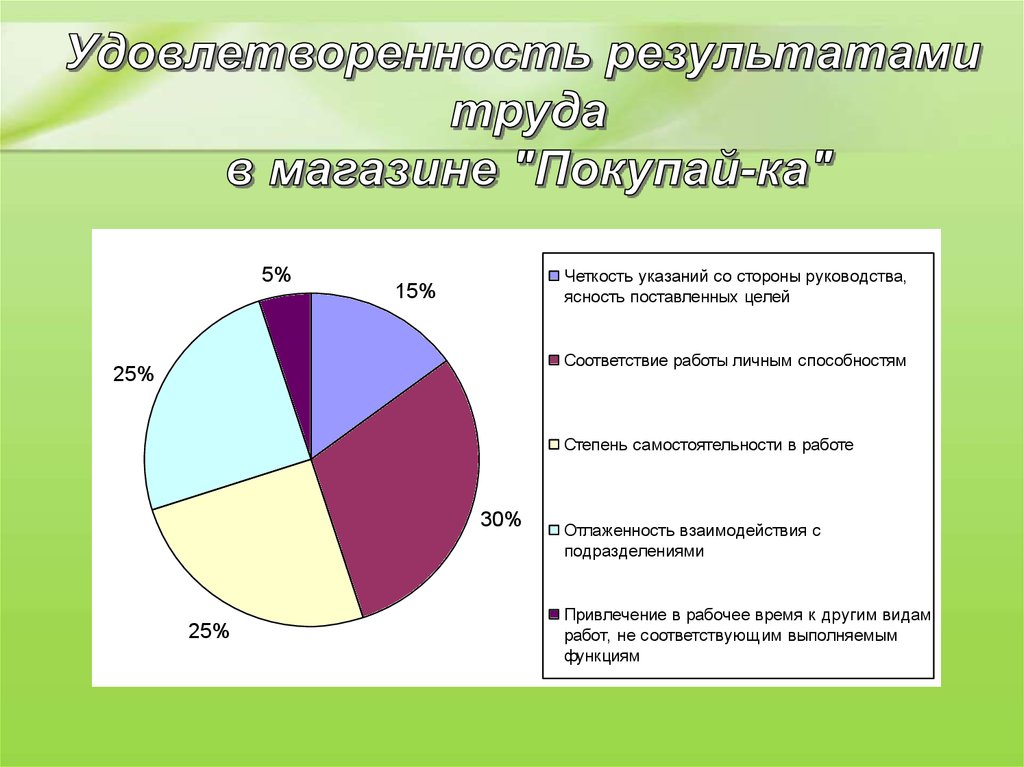 Удовлетворенность результатами труда
в магазине "Покупай-ка"

5%

15%

25%

30%

25%

Четкость указаний со стороны руководства, ясность поставленных целей

Соответствие работы личным способностям

Степень самостоятельности в работе

Отлаженность взаимодействия с подразделениями

Привлечение в рабочее время к другим видам работ, не соответствующим выполняемым функциям